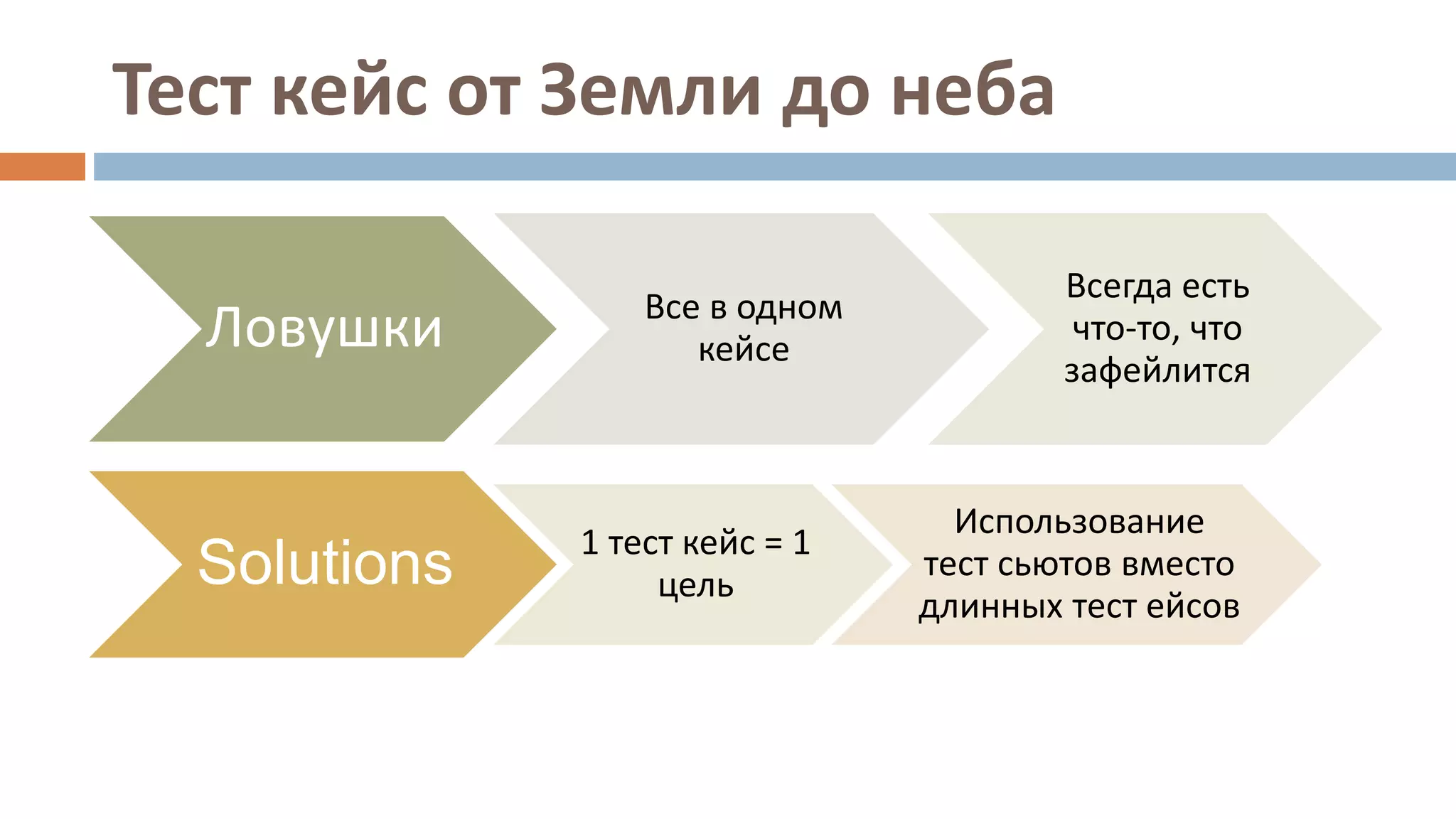 Тест кейс от Земли до неба

Ловушки

Все в одном кейсе

Всегда есть что-то, что зафейлится

Solutions

1 тест кейс = 1 цель

Использование тест сьютов вместо длинных тест ейсов